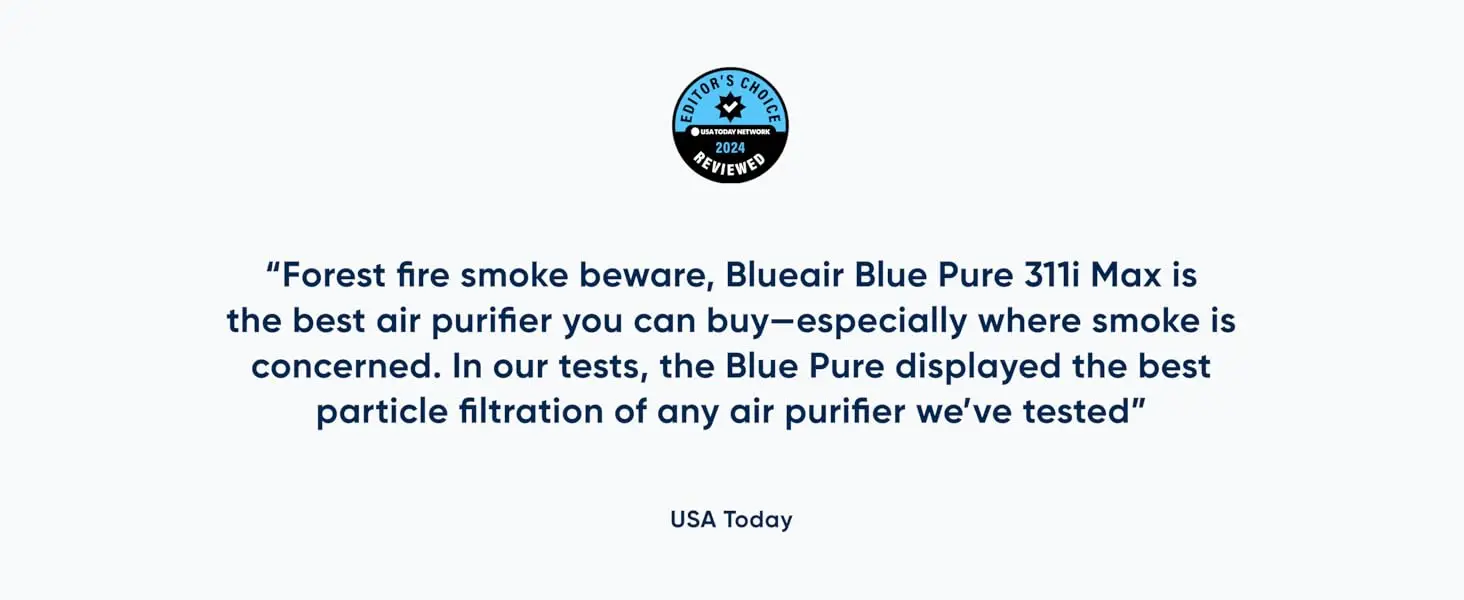 EDITOR'S CHOICE
USA TODAY NETWORK
2024
REVIEWED

“Forest fire smoke beware, Blueair Blue Pure 311i Max is the best air purifier you can buy—especially where smoke is concerned. In our tests, the Blue Pure displayed the best particle filtration of any air purifier we’ve tested”

USA Today